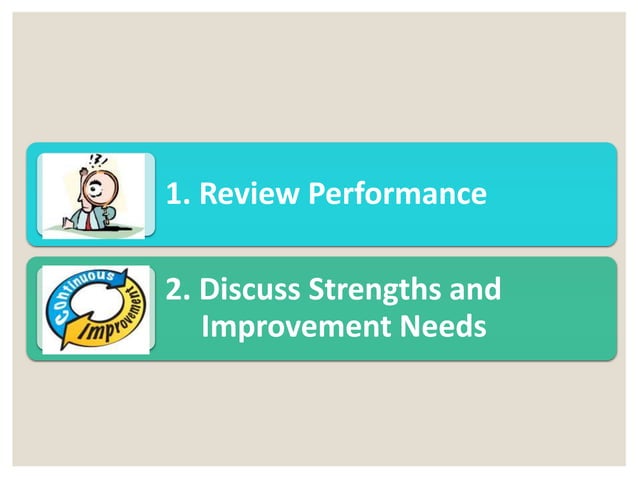 !?!

1. Review Performance

Continuous Improvement

2. Discuss Strengths and Improvement Needs